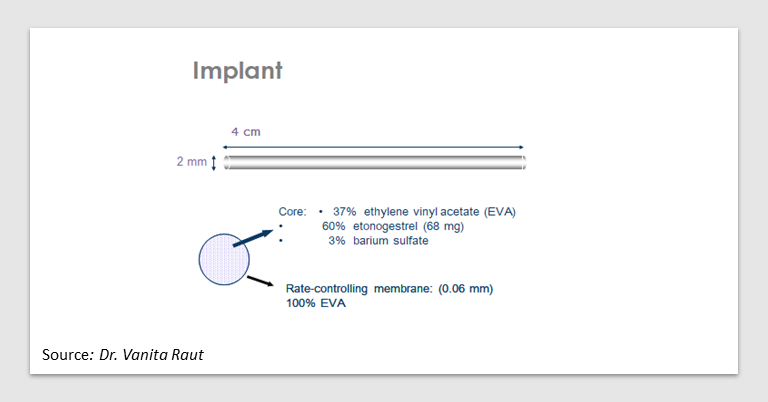 Implant

4 cm

2 mm

Core: • 37% ethylene vinyl acetate (EVA)
• 60% etonogestrel (68 mg)
• 3% barium sulfate

Rate-controlling membrane: (0.06 mm)
100% EVA

Source: Dr. Vanita Raut